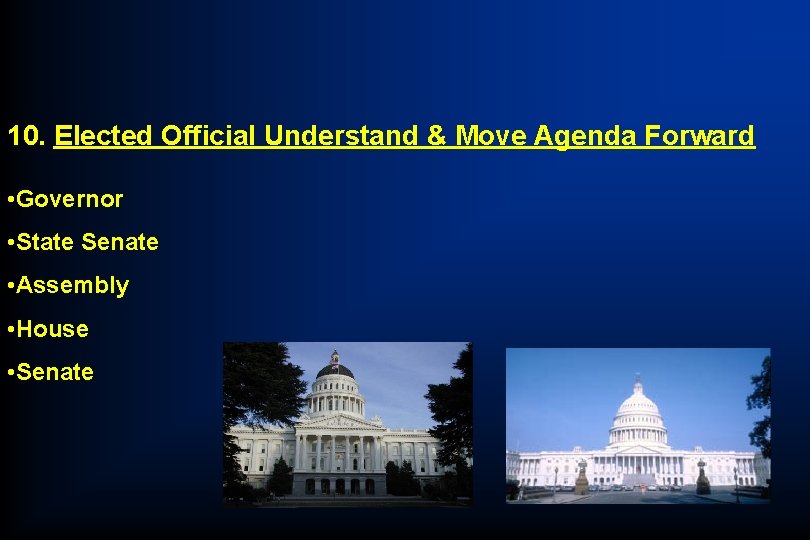 10. Elected Official Understand & Move Agenda Forward

•Governor

•State Senate

•Assembly

•House

•Senate